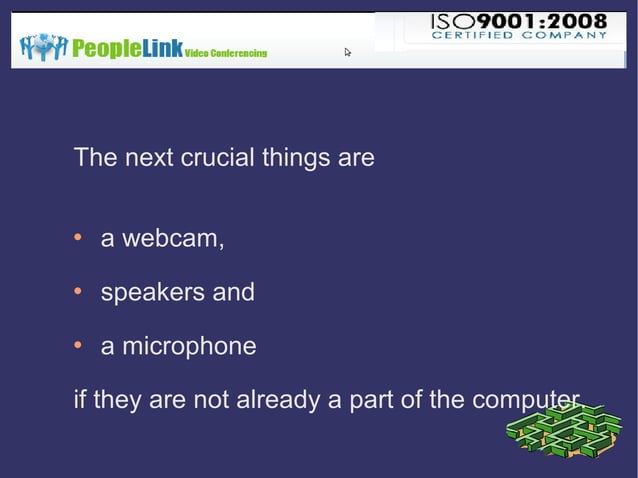 PeopleLink Video Conferencing

ISO9001:2008
CERTIFIED COMPANY

The next crucial things are

• a webcam,
• speakers and
• a microphone

if they are not already a part of the computer.